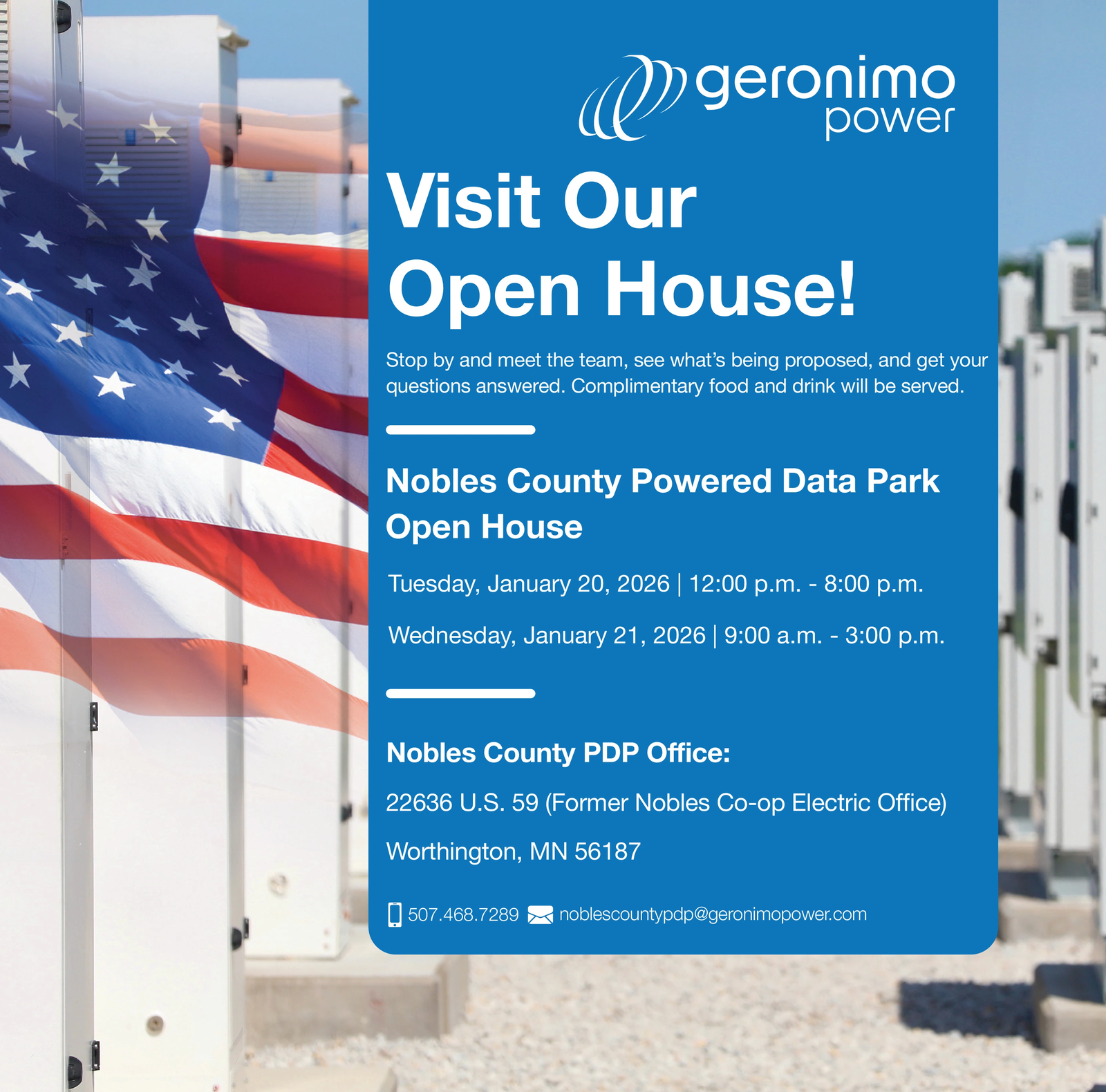 geronimo power

Visit Our Open House!

Stop by and meet the team, see what's being proposed, and get your questions answered. Complimentary food and drink will be served.

Nobles County Powered Data Park Open House

Tuesday, January 20, 2026 | 12:00 p.m. - 8:00 p.m.

Wednesday, January 21, 2026 | 9:00 a.m. - 3:00 p.m.

Nobles County PDP Office:

22636 U.S. 59 (Former Nobles Co-op Electric Office)

Worthington, MN 56187

507.468.7289 noblescountypdp@geronimopower.com